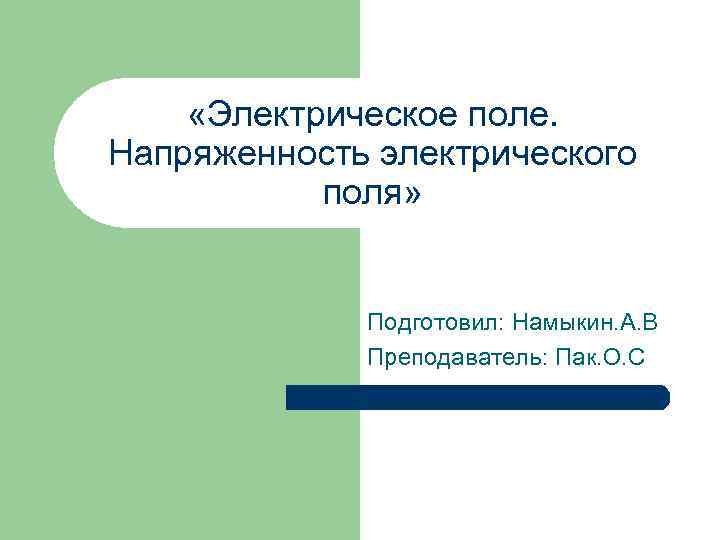 «Электрическое поле. Напряженность электрического поля»

Подготовил: Намыкин.А.В

Преподаватель: Пак.О.С